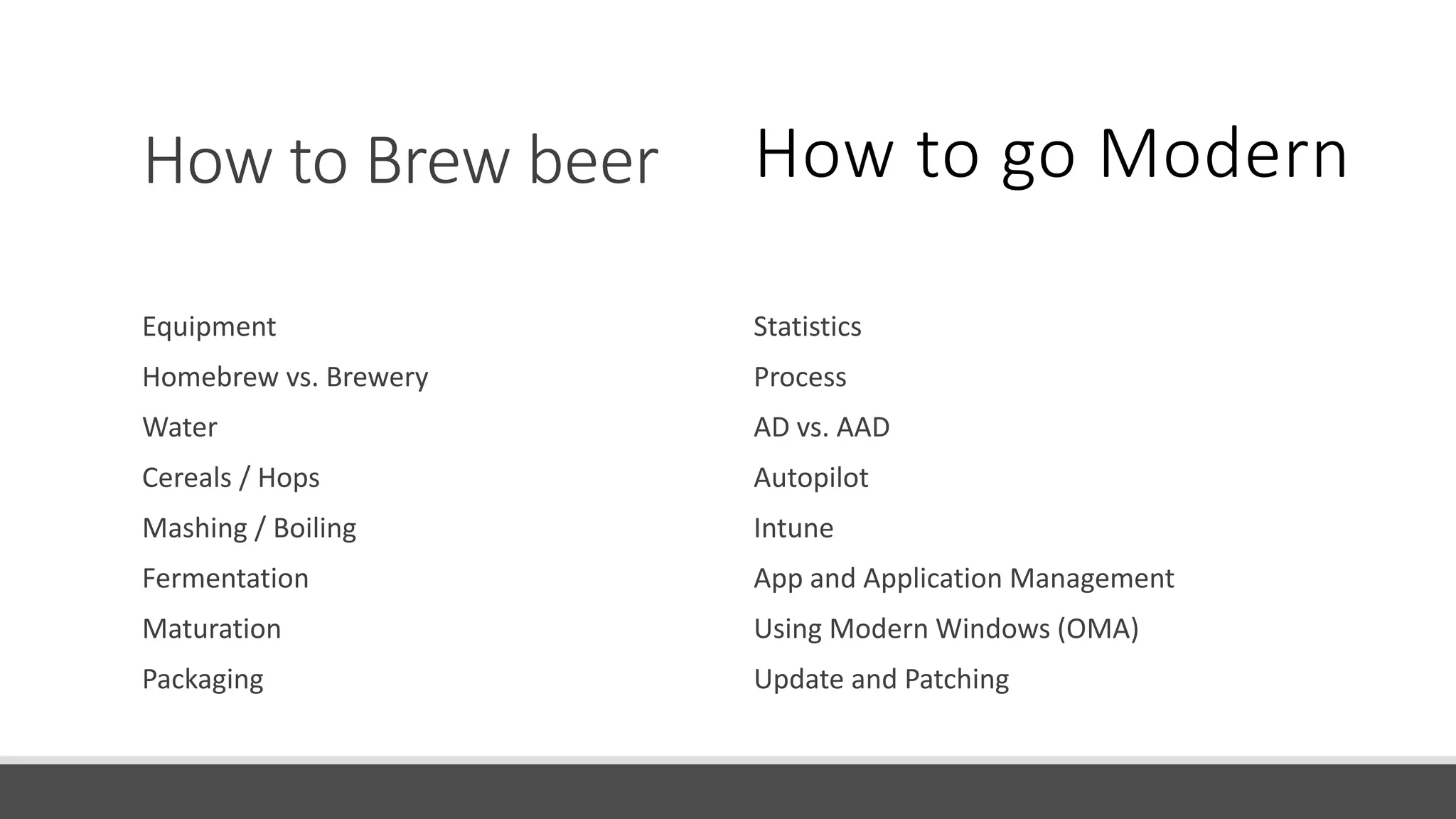 How to Brew beer

Equipment

Homebrew vs. Brewery

Water

Cereals / Hops

Mashing / Boiling

Fermentation

Maturation

Packaging

How to go Modern

Statistics

Process

AD vs. AAD

Autopilot

Intune

App and Application Management

Using Modern Windows (OMA)

Update and Patching